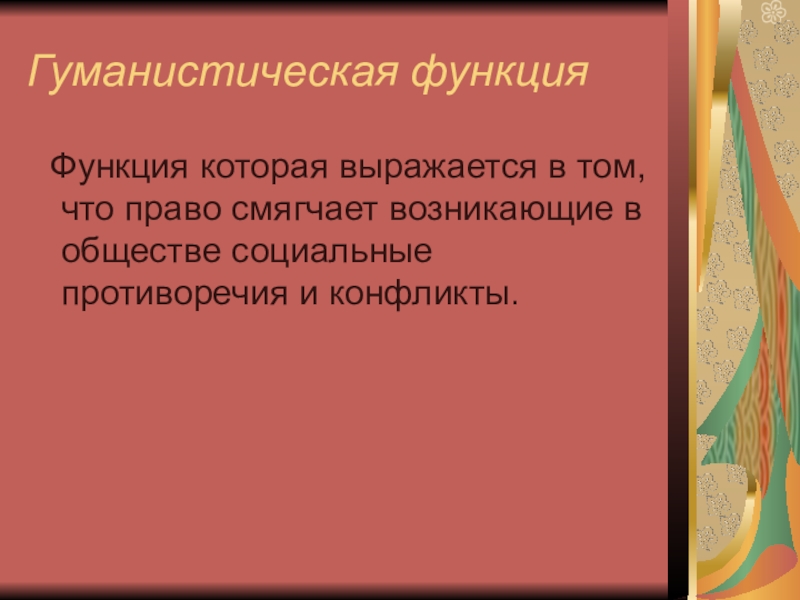 Гуманистическая функция

Функция которая выражается в том, что право смягчает возникающие в обществе социальные противоречия и конфликты.